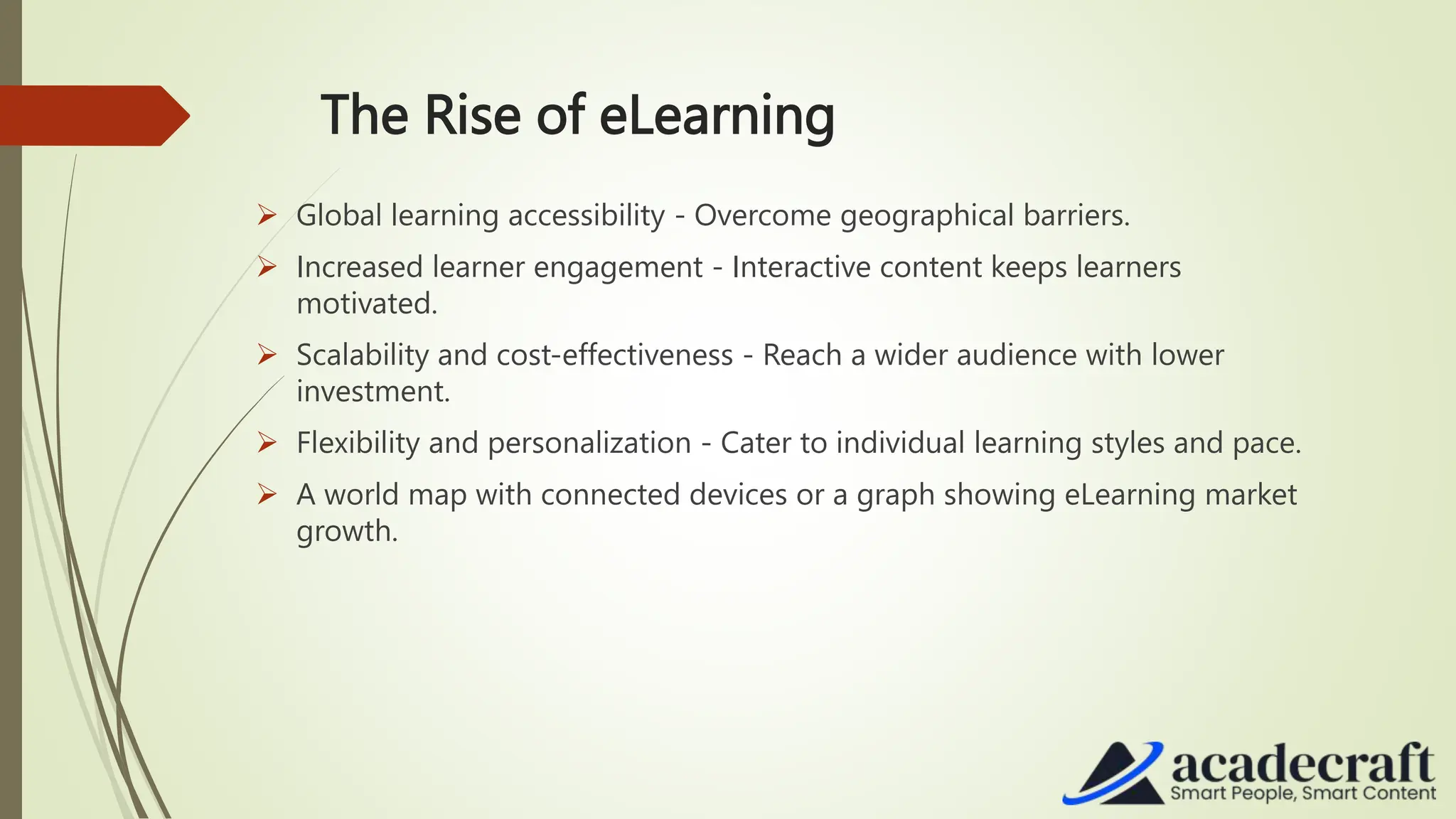 The Rise of eLearning

➢ Global learning accessibility - Overcome geographical barriers.

➢ Increased learner engagement - Interactive content keeps learners motivated.

➢ Scalability and cost-effectiveness - Reach a wider audience with lower investment.

➢ Flexibility and personalization - Cater to individual learning styles and pace.

➢ A world map with connected devices or a graph showing eLearning market growth.

acadecraft
Smart People, Smart Content